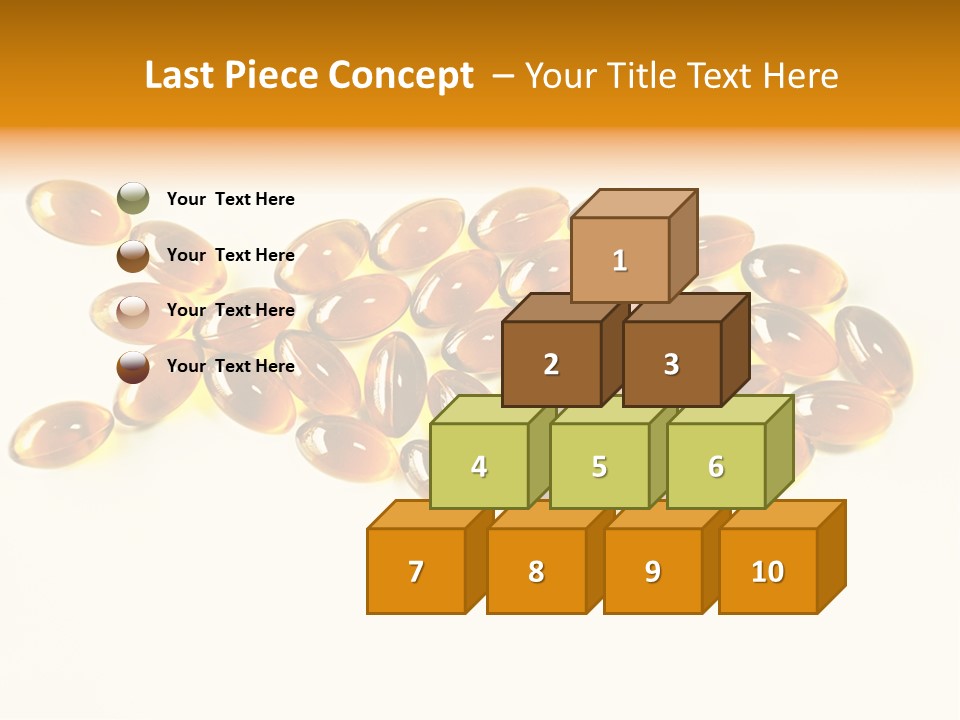 Last Piece Concept – Your Title Text Here

Your Text Here

Your Text Here

Your Text Here

Your Text Here

1

2

3

4

5

6

7

8

9

10